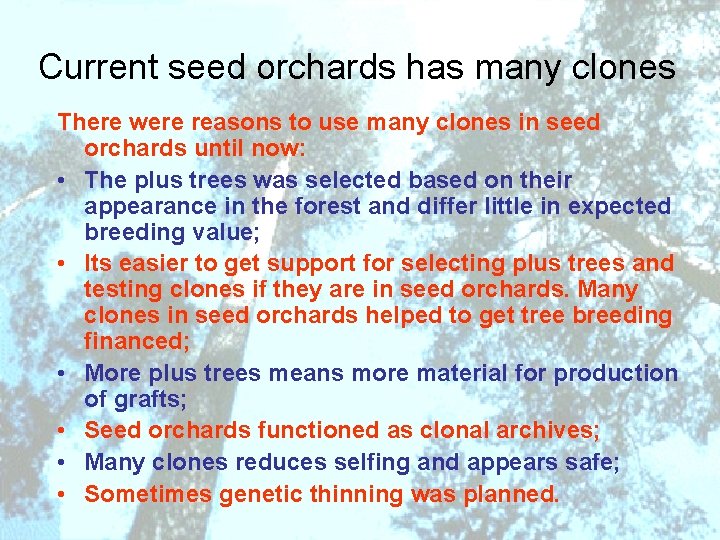 Current seed orchards has many clones

There were reasons to use many clones in seed orchards until now:

• The plus trees was selected based on their appearance in the forest and differ little in expected breeding value;
• Its easier to get support for selecting plus trees and testing clones if they are in seed orchards. Many clones in seed orchards helped to get tree breeding financed;
• More plus trees means more material for production of grafts;
• Seed orchards functioned as clonal archives;
• Many clones reduces selfing and appears safe;
• Sometimes genetic thinning was planned.